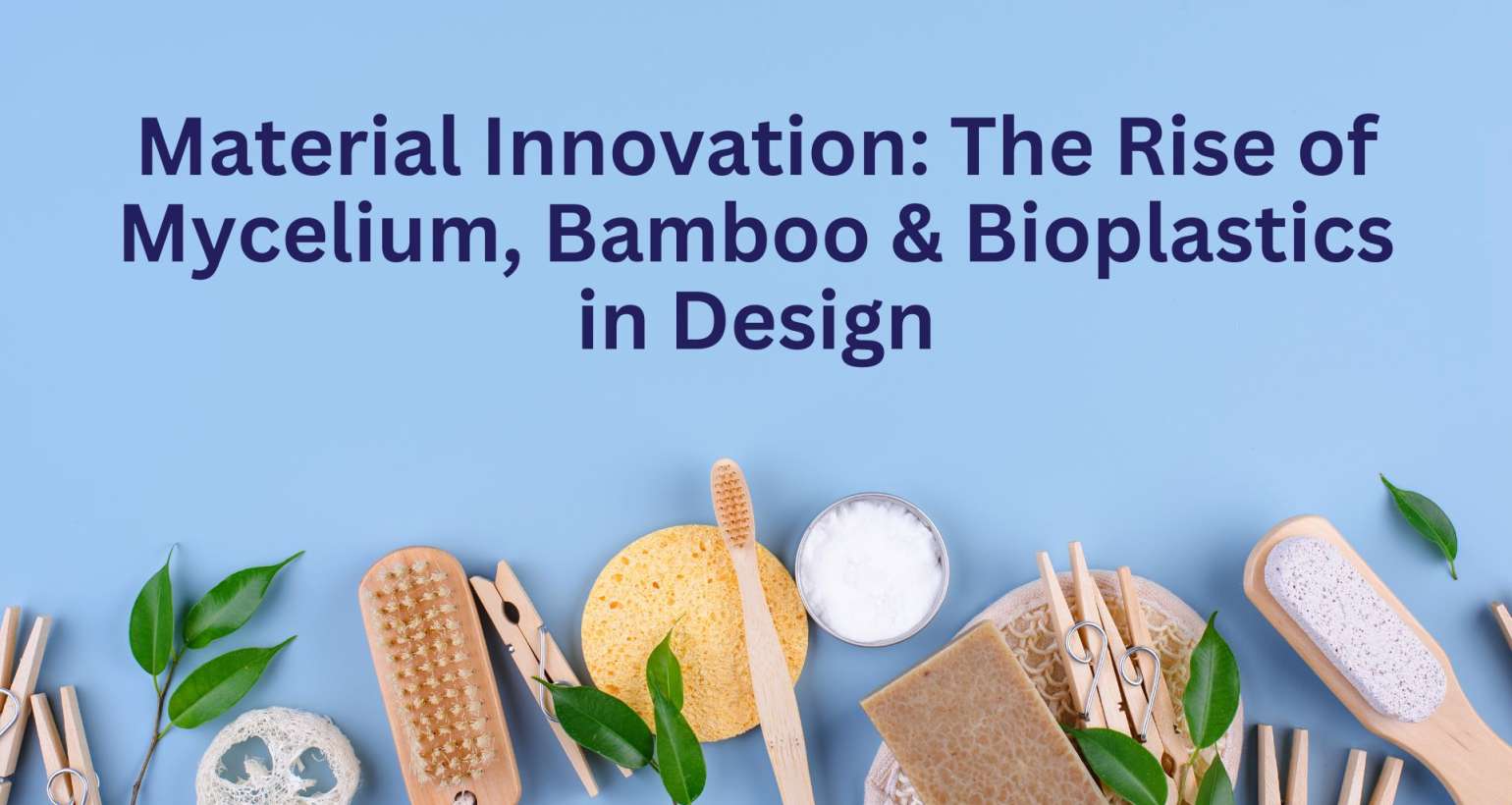 Material Innovation: The Rise of Mycelium, Bamboo & Bioplastics in Design